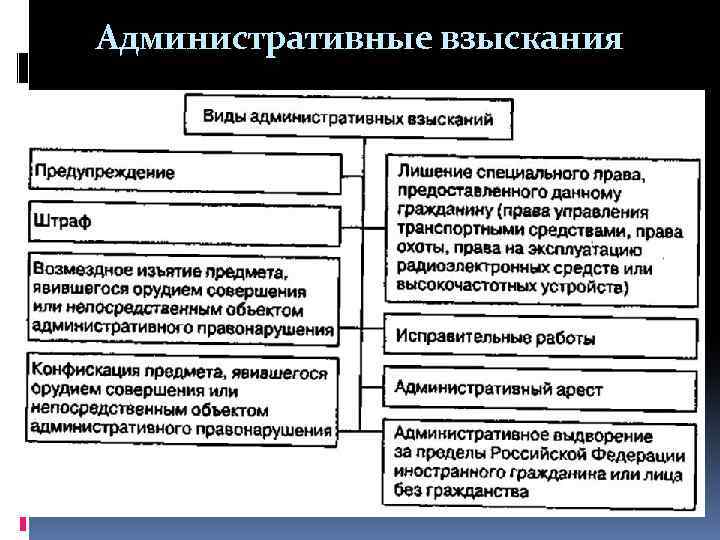 Административные взыскания

Виды административных взысканий

Предупреждение

Штраф

Возмездное изъятие предмета, явившегося орудием совершения или непосредственным объектом административного правонарушения

Конфискация предмета, явившегося орудием совершения или непосредственным объектом административного правонарушения

Лишение специального права, предоставленного данному гражданину (права управления транспортными средствами, права охоты, права на эксплуатацию радиоэлектронных средств или высокочастотных устройств)

Исправительные работы

Административный арест

Административное выдворение за пределы Российской Федерации иностранного гражданина или лица без гражданства